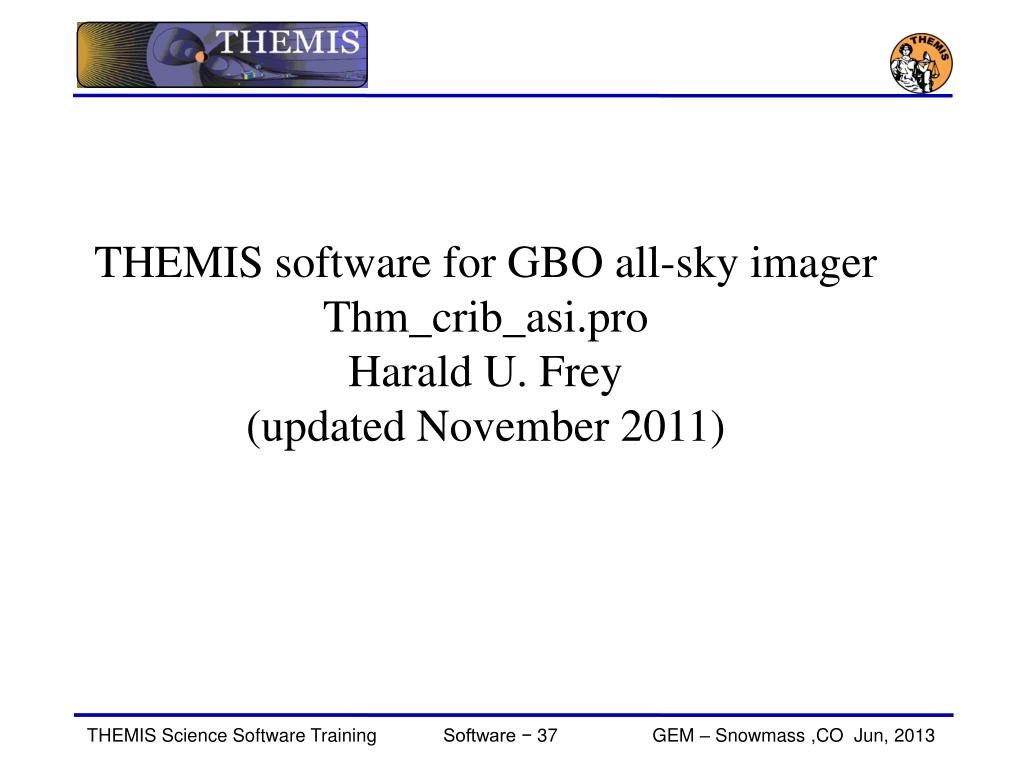 THEMIS

THEMIS

THEMIS software for GBO all-sky imager
Thm_crib_asi.pro
Harald U. Frey
(updated November 2011)

THEMIS Science Software Training Software − 37 GEM – Snowmass ,CO Jun, 2013